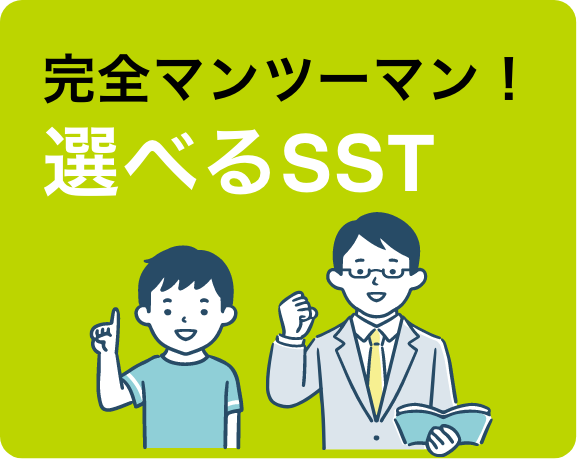 完全マンツーマン！
選べるSST